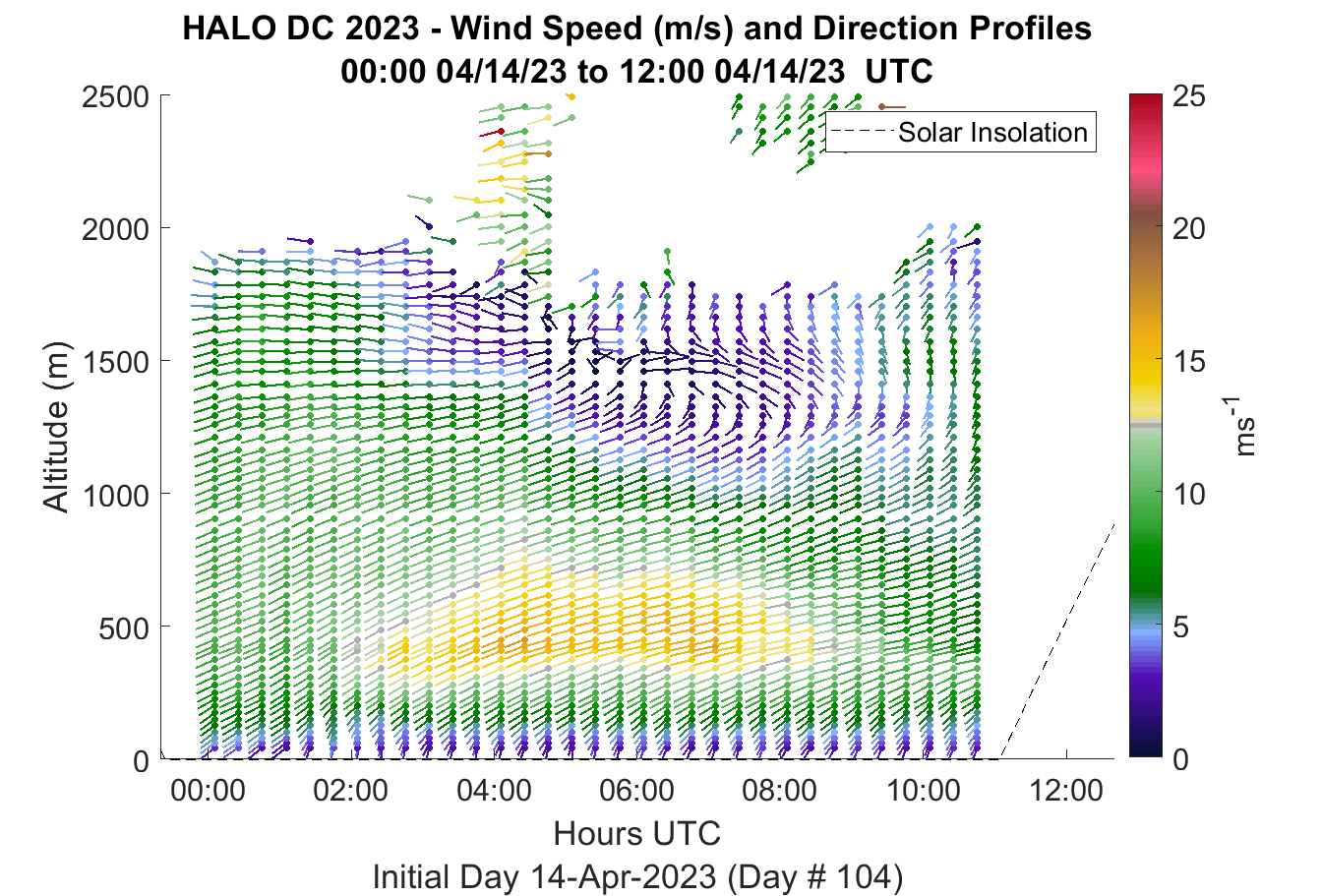 HALO DC 2023 - Wind Speed (m/s) and Direction Profiles
00:00 04/14/23 to 12:00 04/14/23 UTC

Solar Insolation

Altitude (m)

2500
2000
1500
1000
500
0

00:00
02:00
04:00
06:00
08:00
10:00
12:00

Hours UTC

Initial Day 14-Apr-2023 (Day # 104)

25
20
15
10
5
0

$ms^{-1}$